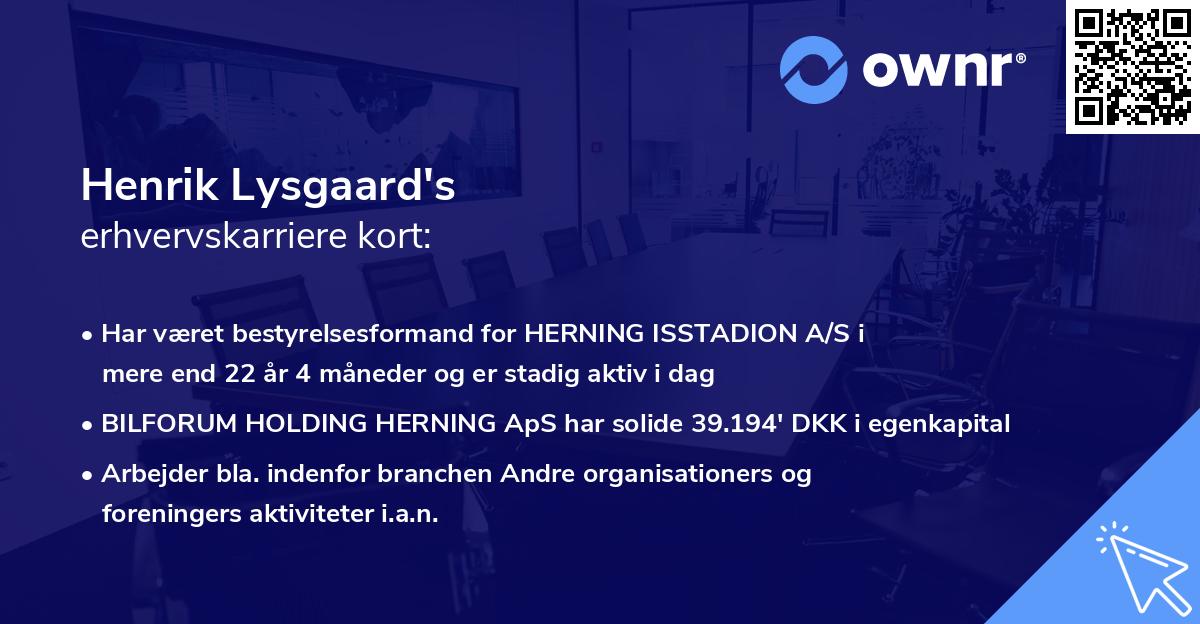 ownr®

Henrik Lysgaard's
erhvervskarriere kort:

• Har været bestyrelsesformand for HERNING ISSTADION A/S i mere end 22 år 4 måneder og er stadig aktiv i dag

• BILFORUM HOLDING HERNING ApS har solide 39.194' DKK i egenkapital

• Arbejder bla. indenfor branchen Andre organisationers og foreningers aktiviteter i.a.n.